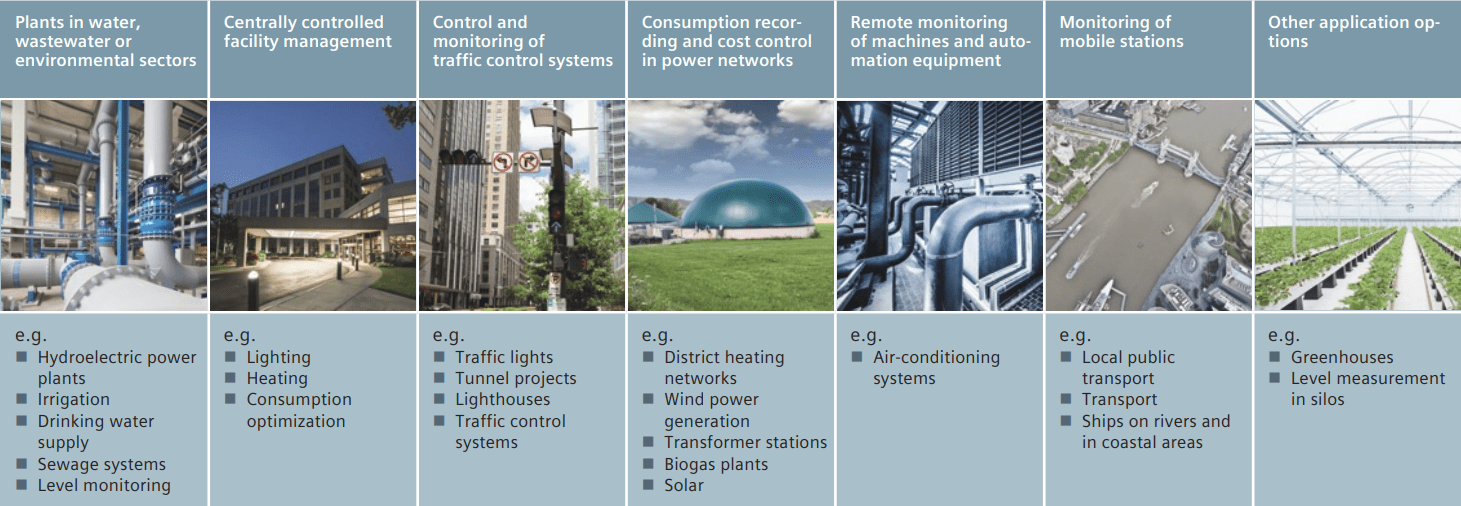 Plants in water, wastewater or environmental sectors

e.g.
■ Hydroelectric power plants
■ Irrigation
■ Drinking water supply
■ Sewage systems
■ Level monitoring

Centrally controlled facility management

e.g.
■ Lighting
■ Heating
■ Consumption optimization

Control and monitoring of traffic control systems

e.g.
■ Traffic lights
■ Tunnel projects
■ Lighthouses
■ Traffic control systems

Consumption recording and cost control in power networks

e.g.
■ District heating networks
■ Wind power generation
■ Transformer stations
■ Biogas plants
■ Solar

Remote monitoring of machines and automation equipment

e.g.
■ Air-conditioning systems

Monitoring of mobile stations

e.g.
■ Local public transport
■ Transport
■ Ships on rivers and in coastal areas

Other application options

e.g.
■ Greenhouses
■ Level measurement in silos